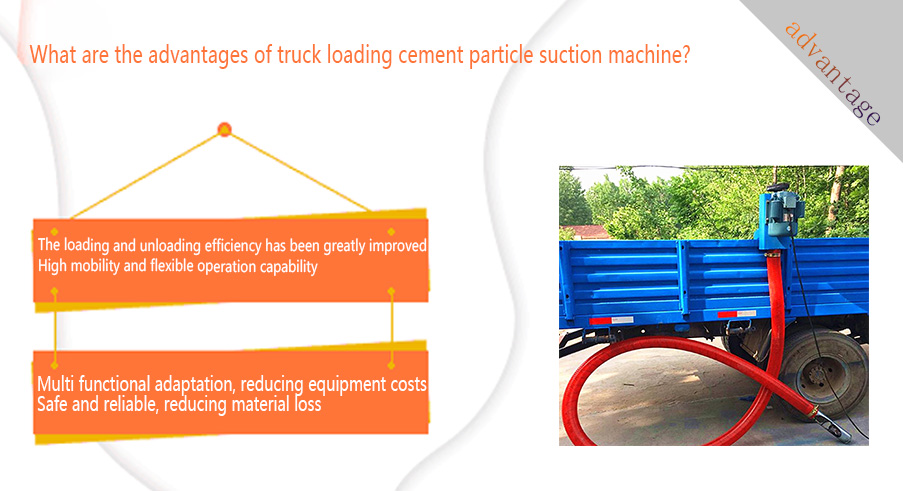 What are the advantages of truck loading cement particle suction machine?

advantage

The loading and unloading efficiency has been greatly improved
High mobility and flexible operation capability

Multi functional adaptation, reducing equipment costs
Safe and reliable, reducing material loss